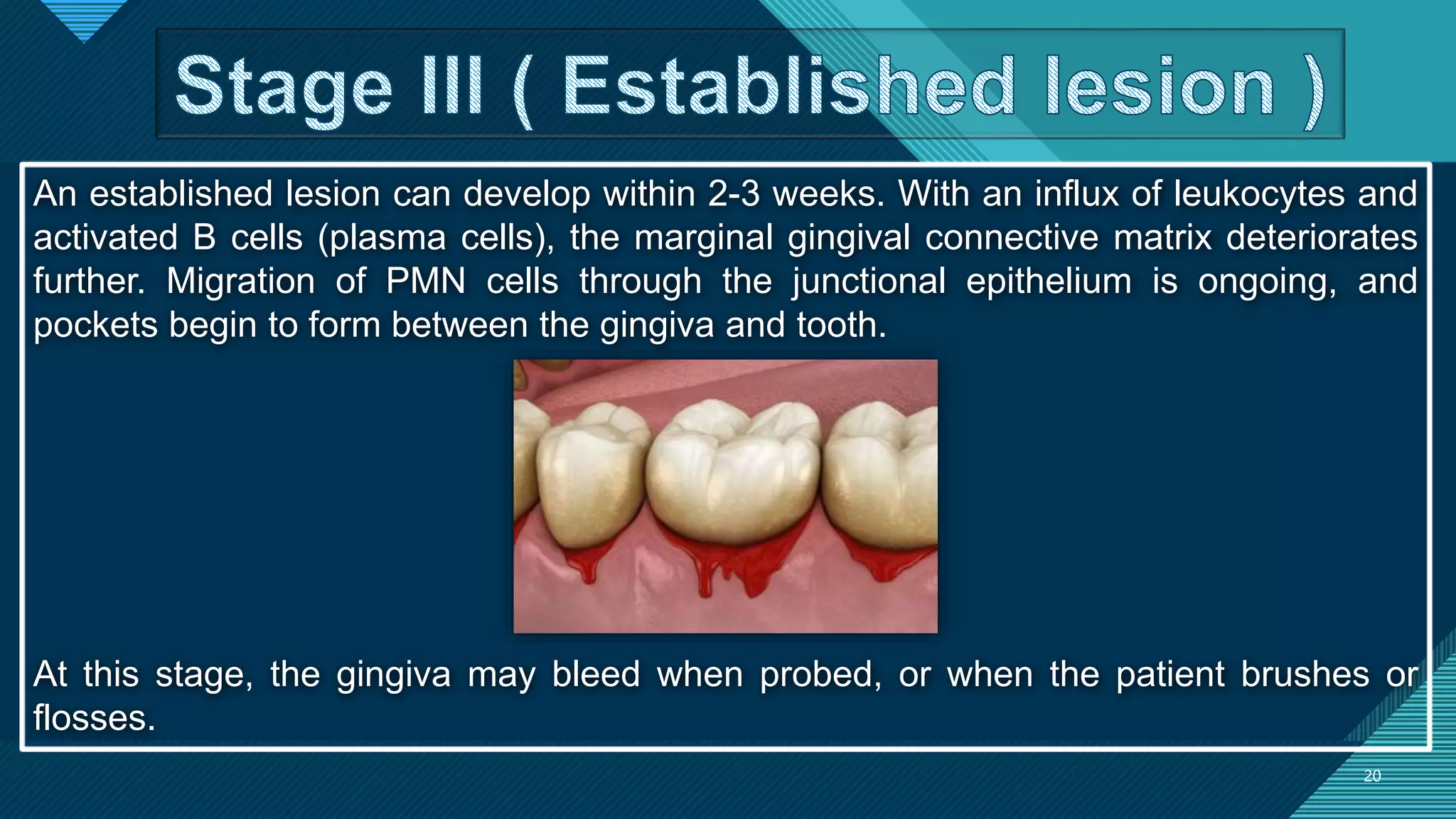 Stage III ( Established lesion )

An established lesion can develop within 2-3 weeks. With an influx of leukocytes and activated B cells (plasma cells), the marginal gingival connective matrix deteriorates further. Migration of PMN cells through the junctional epithelium is ongoing, and pockets begin to form between the gingiva and tooth.

At this stage, the gingiva may bleed when probed, or when the patient brushes or flosses.

20